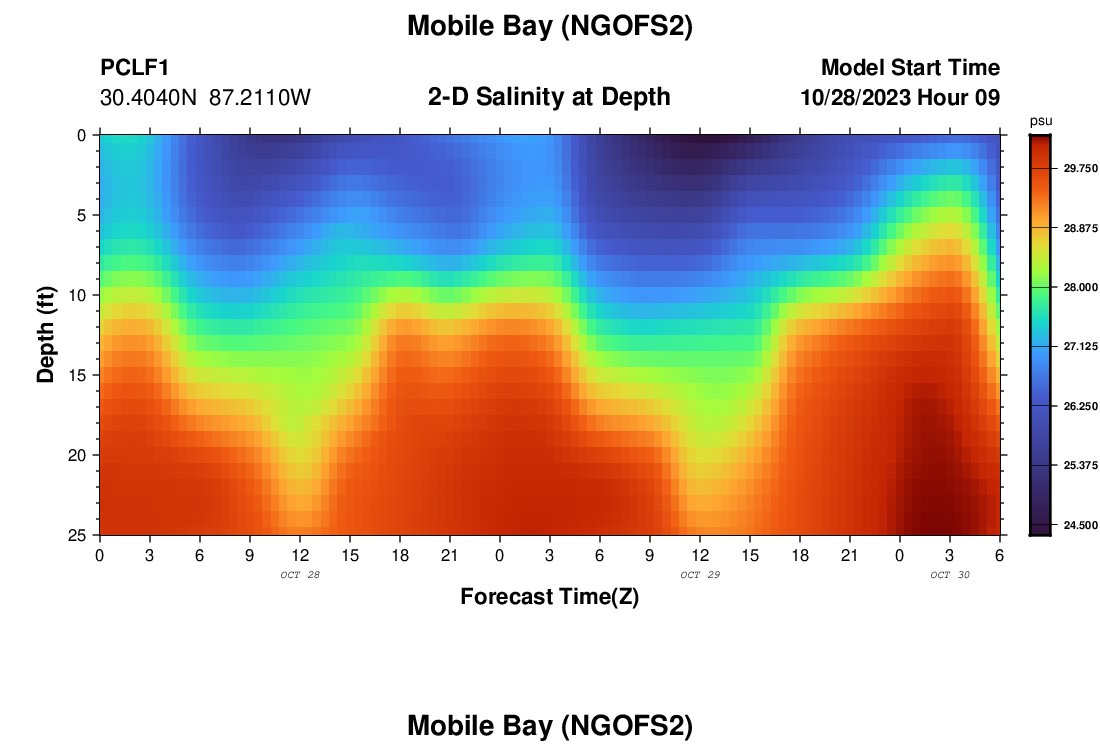 Mobile Bay (NGOFS2)

PCLF1
30.4040N 87.2110W

2-D Salinity at Depth

Model Start Time
10/28/2023 Hour 09

psu
29.750
28.875
28.000
27.125
26.250
25.375
24.500

Depth (ft)
0
5
10
15
20
25

0 3 6 9 12 15 18 21 0 3 6 9 12 15 18 21 0 3 6
OCT 28
OCT 29
OCT 30
Forecast Time(Z)

Mobile Bay (NGOFS2)